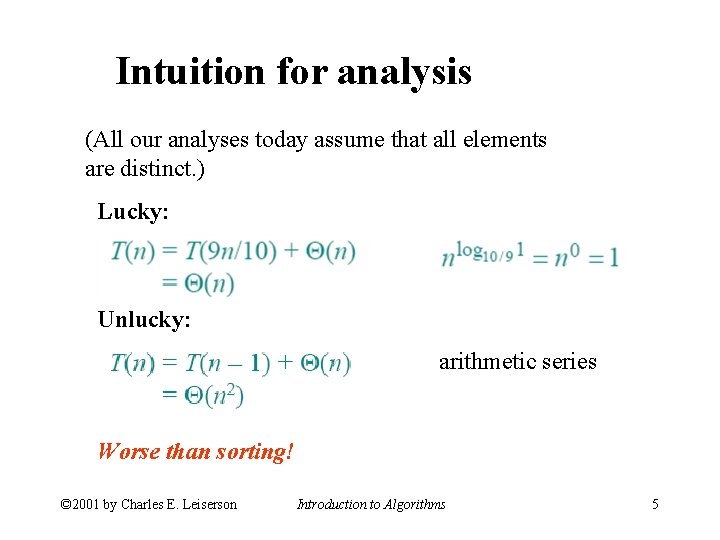 Intuition for analysis

(All our analyses today assume that all elements are distinct.)

Lucky:

$T(n) = T(9n/10) + \Theta(n)$
$= \Theta(n)$

$n^{\log_{10/9} 1} = n^0 = 1$

Unlucky:

$T(n) = T(n-1) + \Theta(n)$
$= \Theta(n^2)$

arithmetic series

Worse than sorting!

©2001 by Charles E. Leiserson Introduction to Algorithms 5